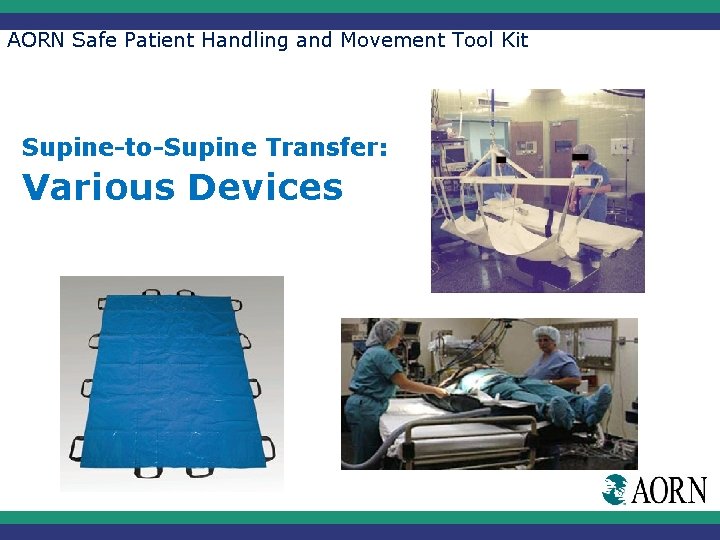 AORN Safe Patient Handling and Movement Tool Kit

Supine-to-Supine Transfer:
Various Devices

AORN